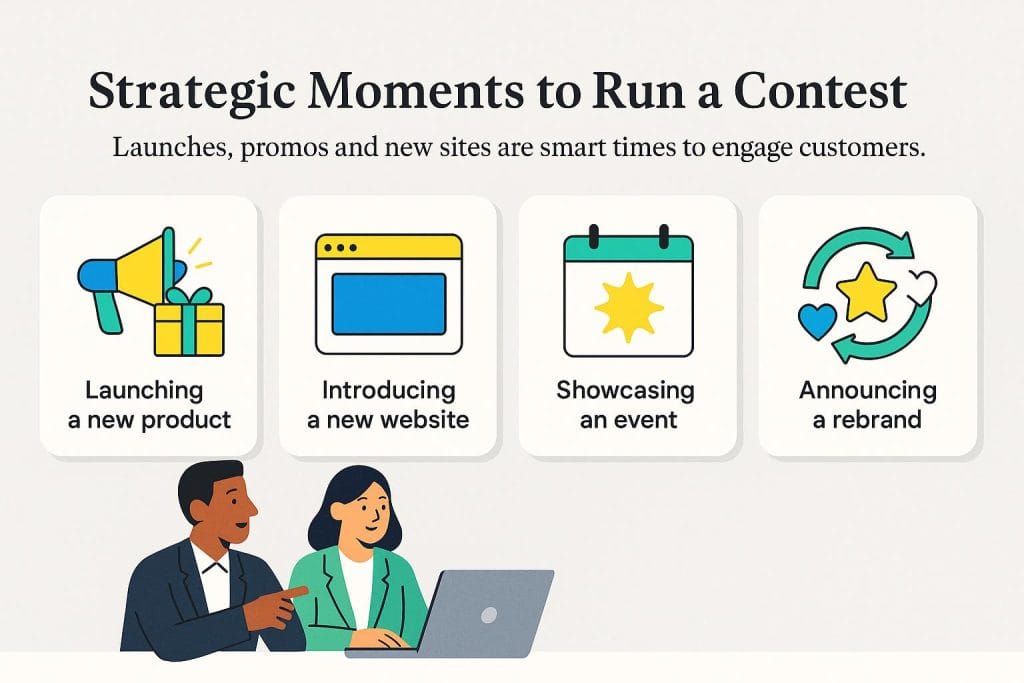 Strategic Moments to Run a Contest

Launches, promos and new sites are smart times to engage customers.

Launching a new product

Introducing a new website

Showcasing an event

Announcing a rebrand